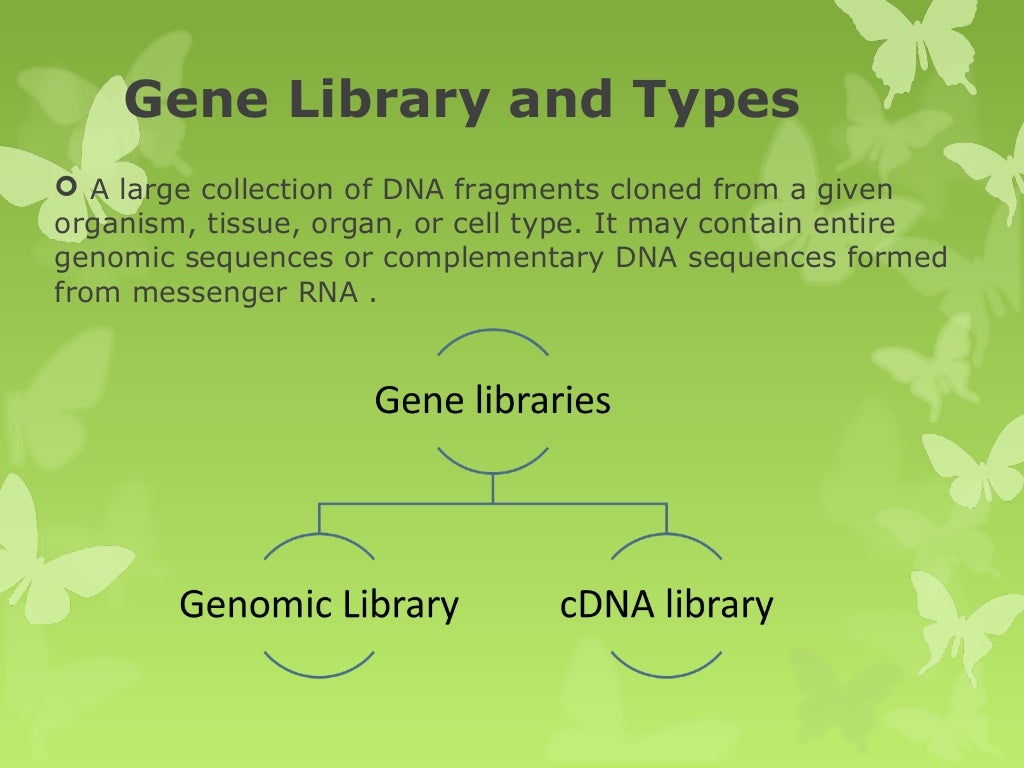 Gene Library and Types

A large collection of DNA fragments cloned from a given organism, tissue, organ, or cell type. It may contain entire genomic sequences or complementary DNA sequences formed from messenger RNA .

Gene libraries

Genomic Library

cDNA library